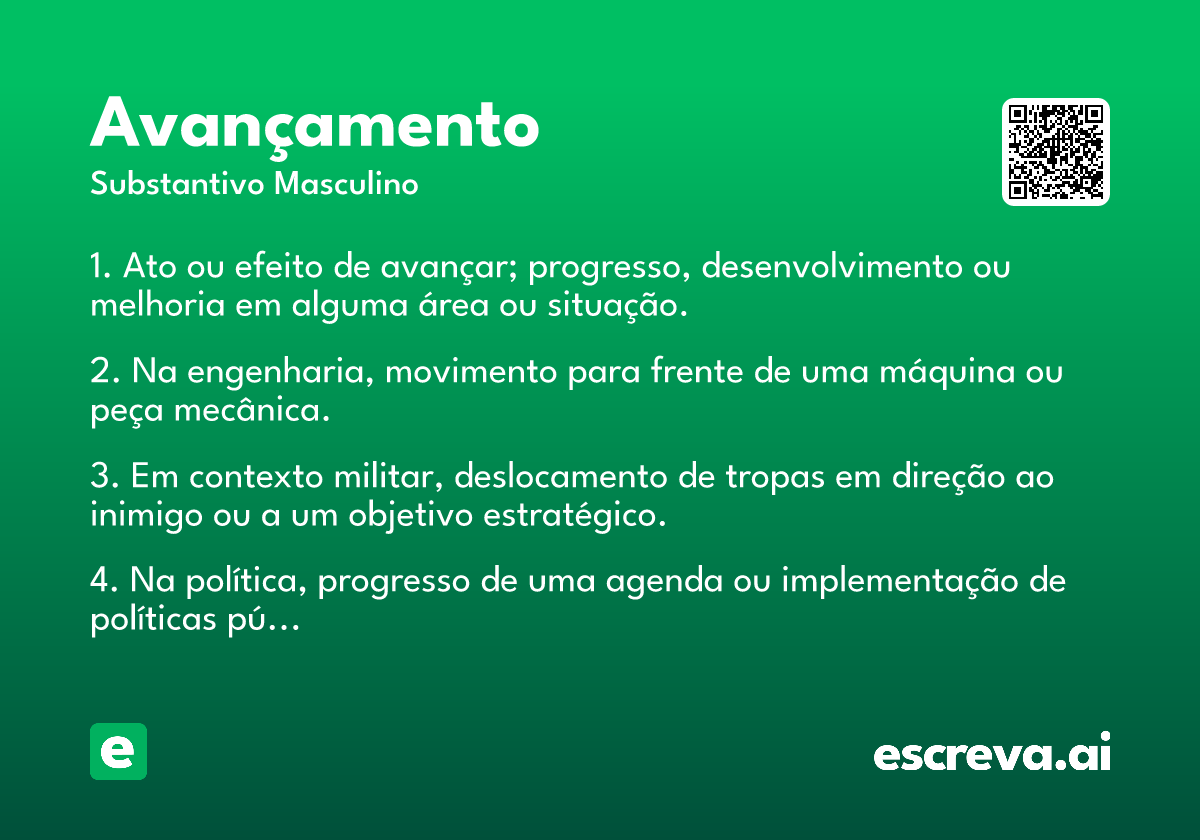 Avançamento
Substantivo Masculino

1. Ato ou efeito de avançar; progresso, desenvolvimento ou melhoria em alguma área ou situação.

2. Na engenharia, movimento para frente de uma máquina ou peça mecânica.

3. Em contexto militar, deslocamento de tropas em direção ao inimigo ou a um objetivo estratégico.

4. Na política, progresso de uma agenda ou implementação de políticas pú...

e

escreva.ai